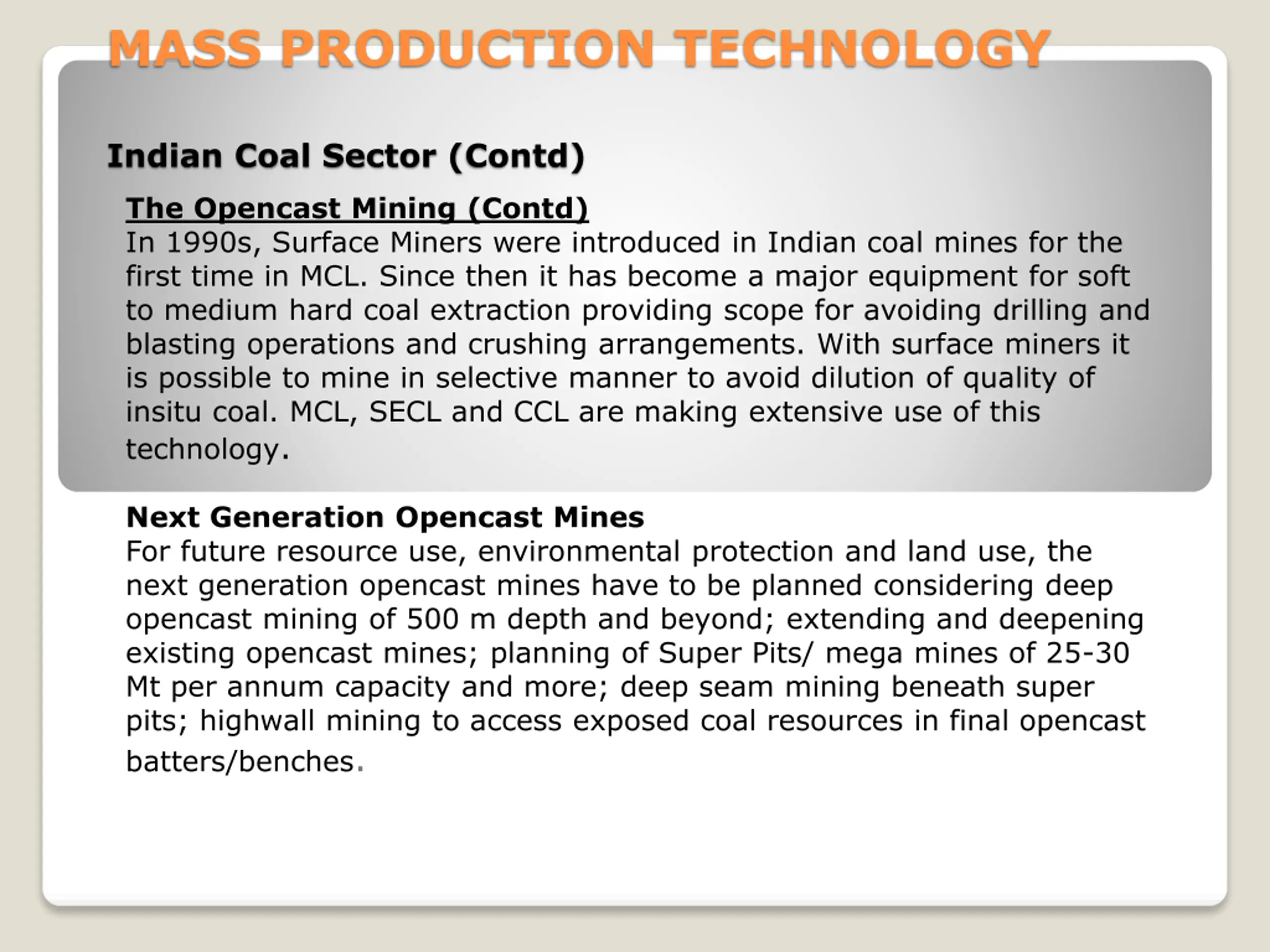 MASS PRODUCTION TECHNOLOGY

Indian Coal Sector (Contd)

The Opencast Mining (Contd)
In 1990s, Surface Miners were introduced in Indian coal mines for the first time in MCL. Since then it has become a major equipment for soft to medium hard coal extraction providing scope for avoiding drilling and blasting operations and crushing arrangements. With surface miners it is possible to mine in selective manner to avoid dilution of quality of insitu coal. MCL, SECL and CCL are making extensive use of this technology.

Next Generation Opencast Mines
For future resource use, environmental protection and land use, the next generation opencast mines have to be planned considering deep opencast mining of 500 m depth and beyond; extending and deepening existing opencast mines; planning of Super Pits/ mega mines of 25-30 Mt per annum capacity and more; deep seam mining beneath super pits; highwall mining to access exposed coal resources in final opencast batters/benches.